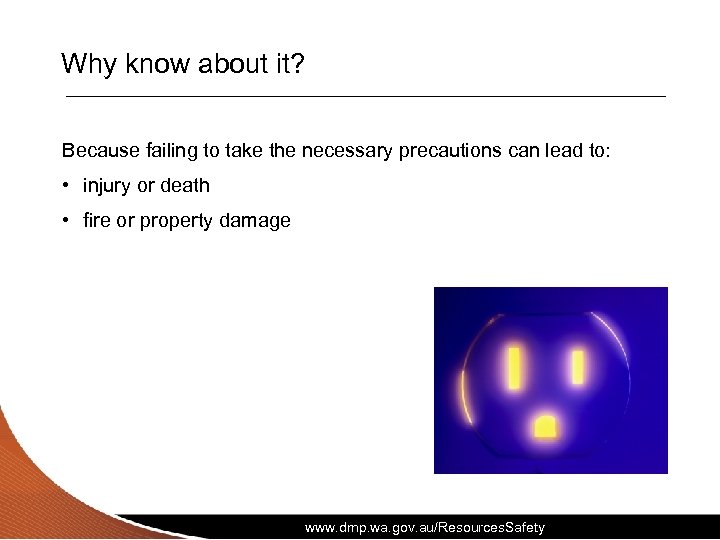 Why know about it?

Because failing to take the necessary precautions can lead to:

• injury or death

• fire or property damage

www.dmp.wa.gov.au/ResourcesSafety